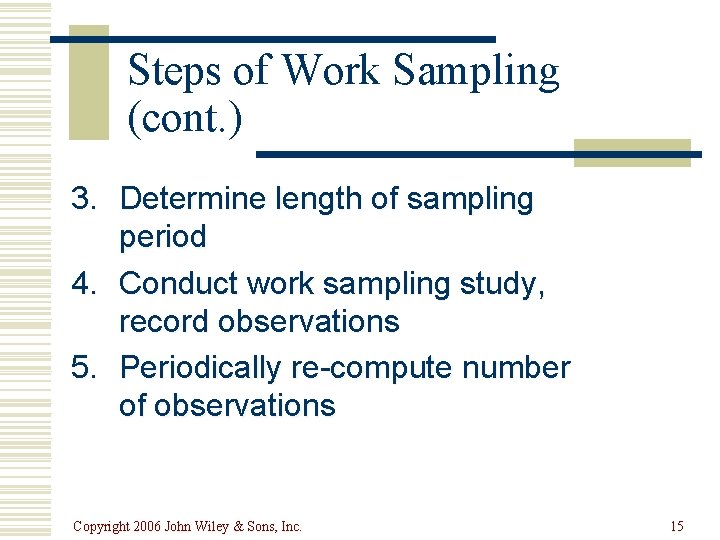 Steps of Work Sampling (cont.)

3. Determine length of sampling period
4. Conduct work sampling study, record observations
5. Periodically re-compute number of observations

Copyright 2006 John Wiley & Sons, Inc.

15